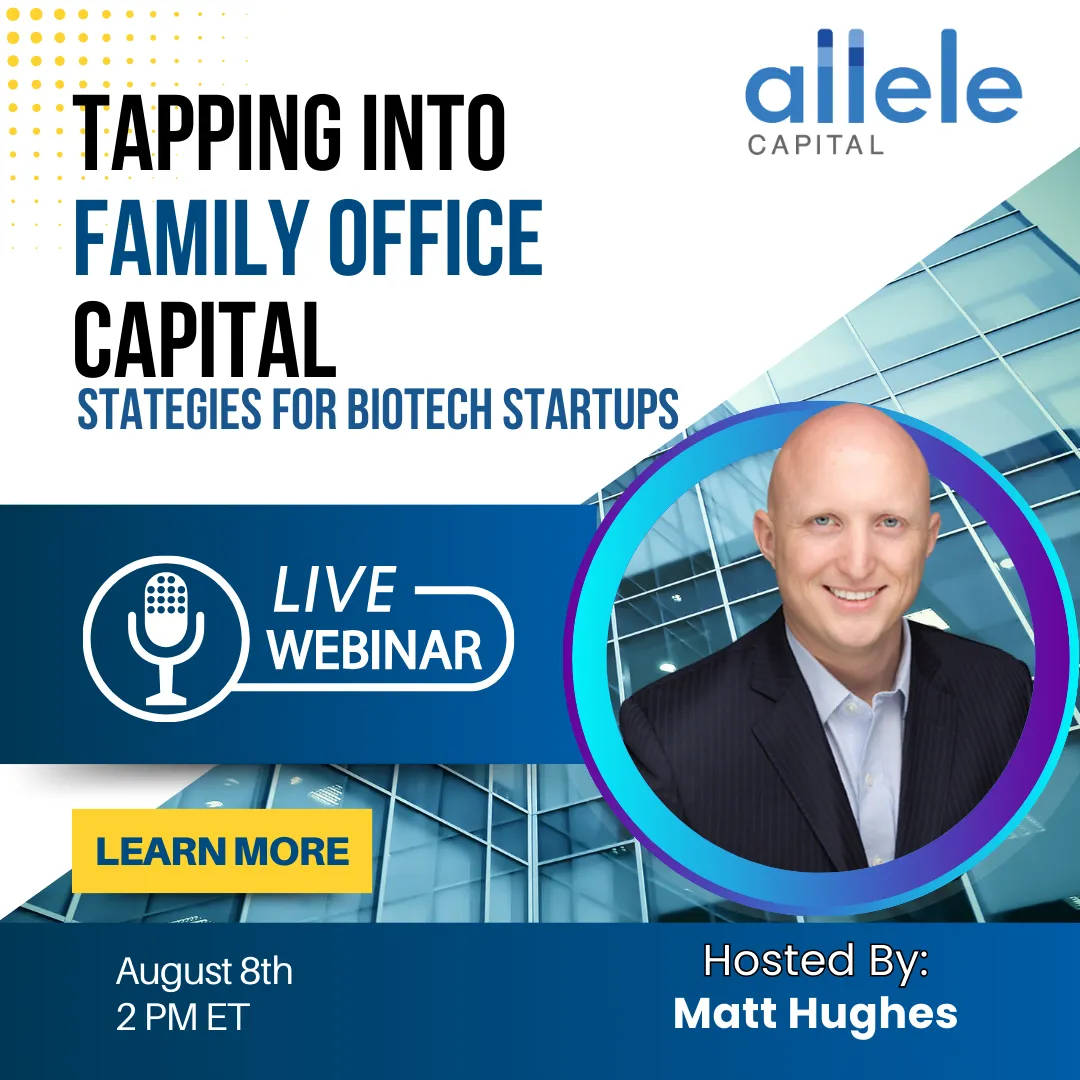 allele
CAPITAL

TAPPING INTO FAMILY OFFICE CAPITAL
STATEGIES FOR BIOTECH STARTUPS

LIVE WEBINAR

LEARN MORE

August 8th
2 PM ET

Hosted By:
Matt Hughes